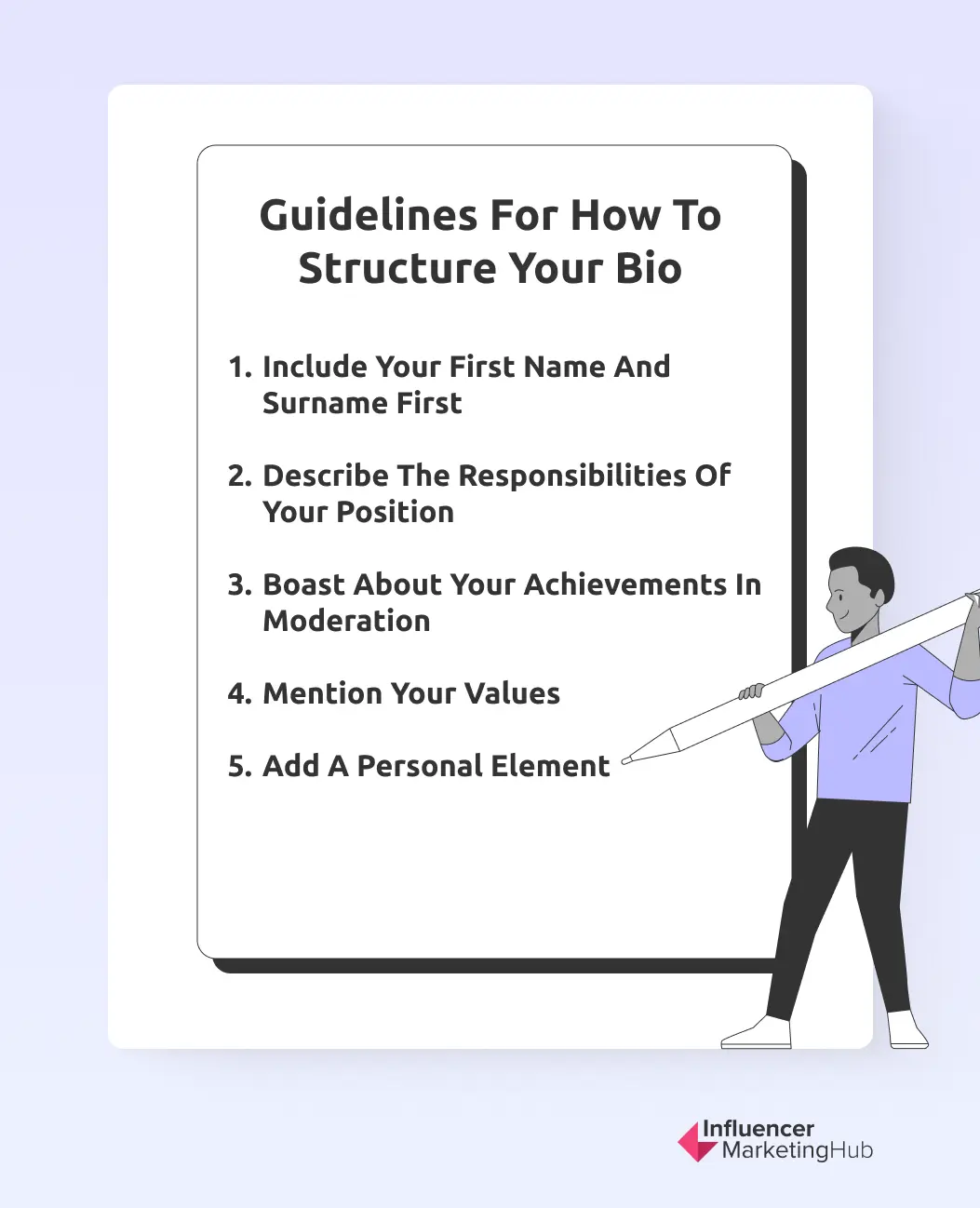 Guidelines For How To Structure Your Bio

1. Include Your First Name And Surname First

2. Describe The Responsibilities Of Your Position

3. Boast About Your Achievements In Moderation

4. Mention Your Values

5. Add A Personal Element

Influencer MarketingHub